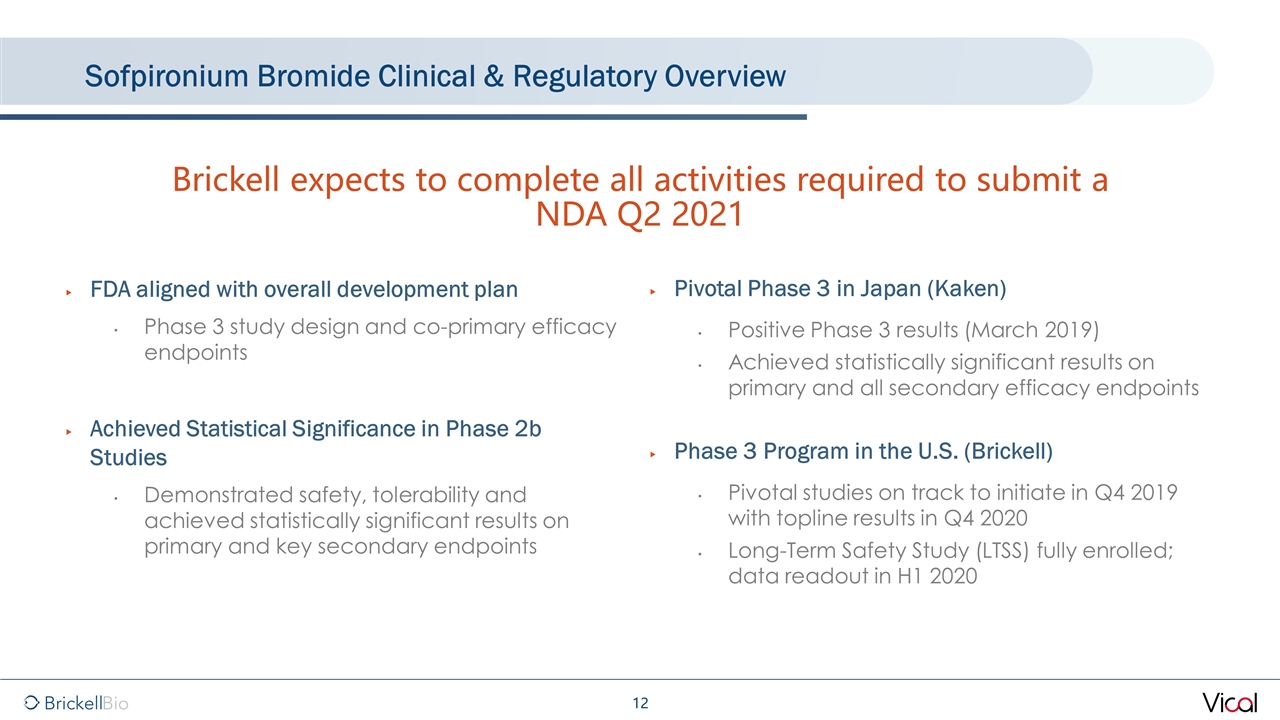 Sofpironium Bromide Clinical & Regulatory Overview

Brickell expects to complete all activities required to submit a NDA Q2 2021

FDA aligned with overall development plan

Phase 3 study design and co-primary efficacy endpoints

Achieved Statistical Significance in Phase 2b Studies

Demonstrated safety, tolerability and achieved statistically significant results on primary and key secondary endpoints

Pivotal Phase 3 in Japan (Kaken)

Positive Phase 3 results (March 2019)

Achieved statistically significant results on primary and all secondary efficacy endpoints

Phase 3 Program in the U.S. (Brickell)

Pivotal studies on track to initiate in Q4 2019 with topline results in Q4 2020

Long-Term Safety Study (LTSS) fully enrolled; data readout in H1 2020

BrickellBio

12

Vical